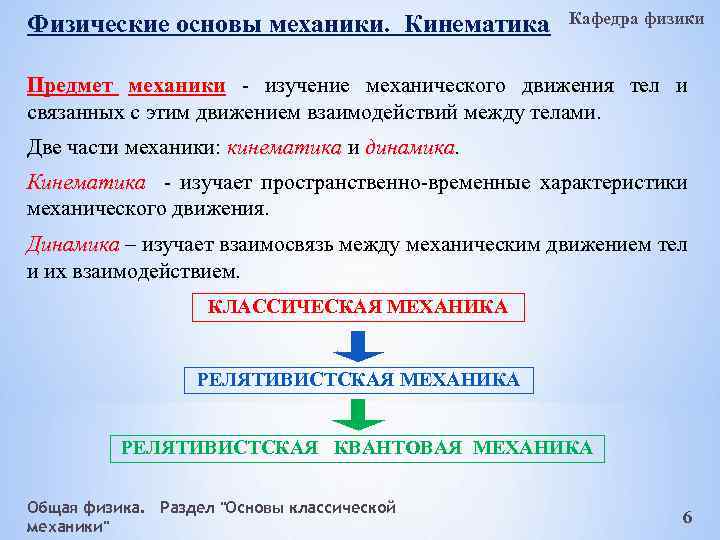 Физические основы механики. Кинематика

Кафедра физики

Предмет механики - изучение механического движения тел и связанных с этим движением взаимодействий между телами.

Две части механики: кинематика и динамика.

Кинематика - изучает пространственно-временные характеристики механического движения.

Динамика – изучает взаимосвязь между механическим движением тел и их взаимодействием.

КЛАССИЧЕСКАЯ МЕХАНИКА

РЕЛЯТИВИСТСКАЯ МЕХАНИКА

РЕЛЯТИВИСТСКАЯ КВАНТОВАЯ МЕХАНИКА

Общая физика. Раздел "Основы классической механики"

6